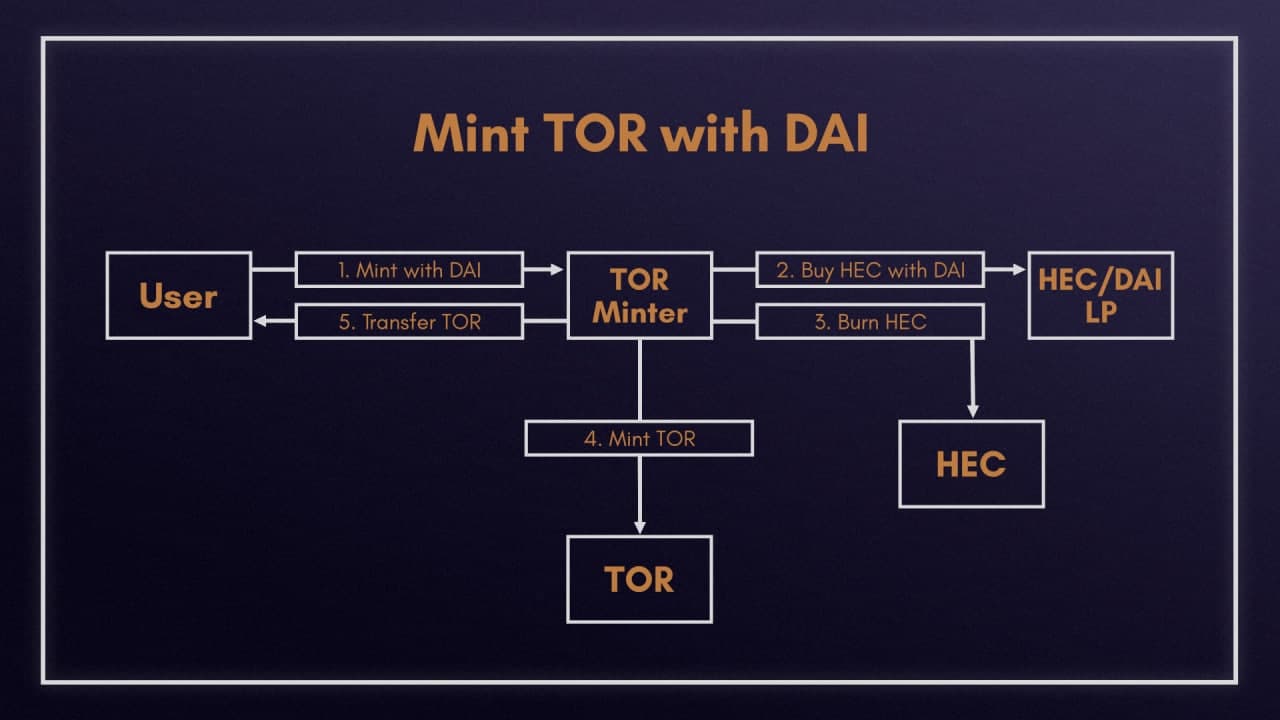 Mint TOR with DAI

User

1. Mint with DAI

5. Transfer TOR

TOR Minter

2. Buy HEC with DAI

3. Burn HEC

HEC/DAI LP

4. Mint TOR

HEC

TOR